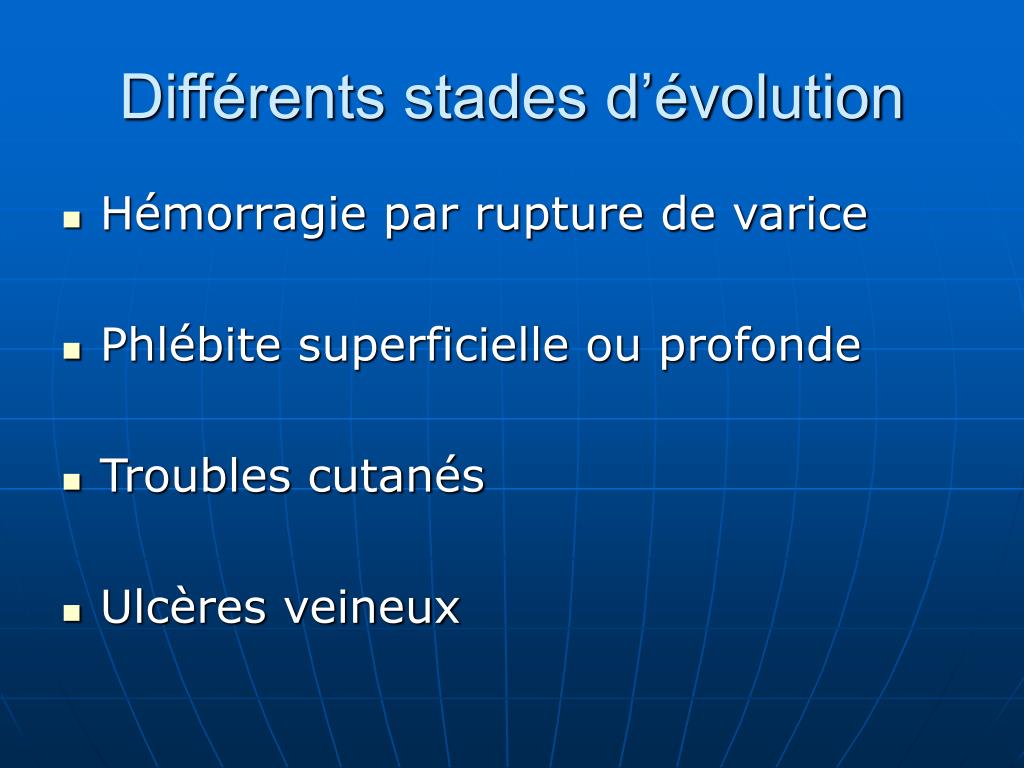 Différents stades d’évolution

- Hémorragie par rupture de varice

- Phlébite superficielle ou profonde

- Troubles cutanés

- Ulcères veineux